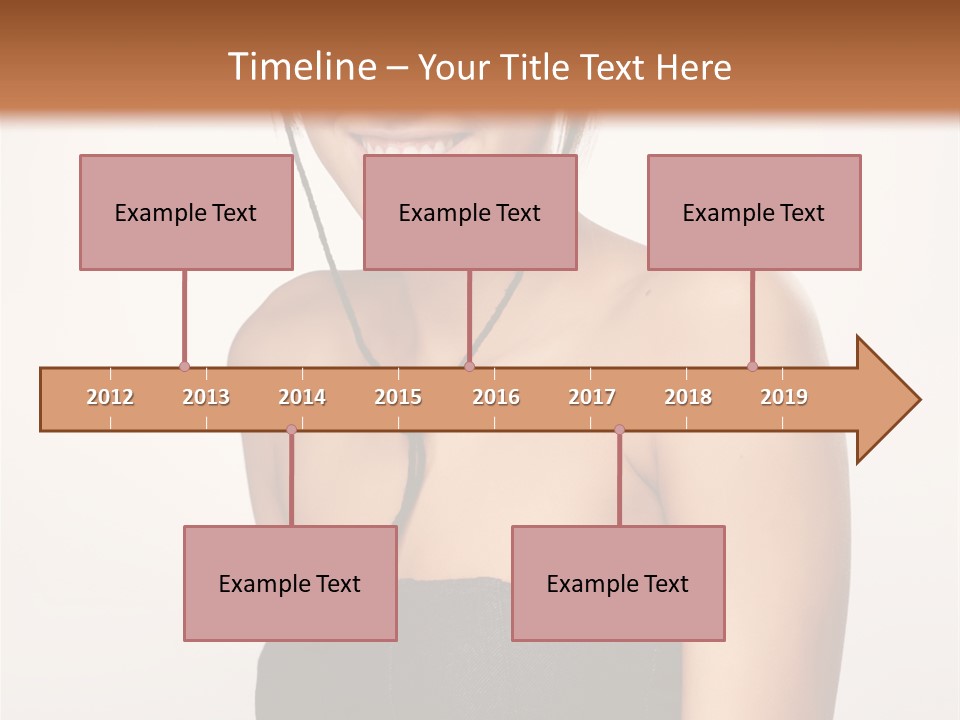 Timeline – Your Title Text Here

Example Text

Example Text

Example Text

2012 2013 2014 2015 2016 2017 2018 2019

Example Text

Example Text